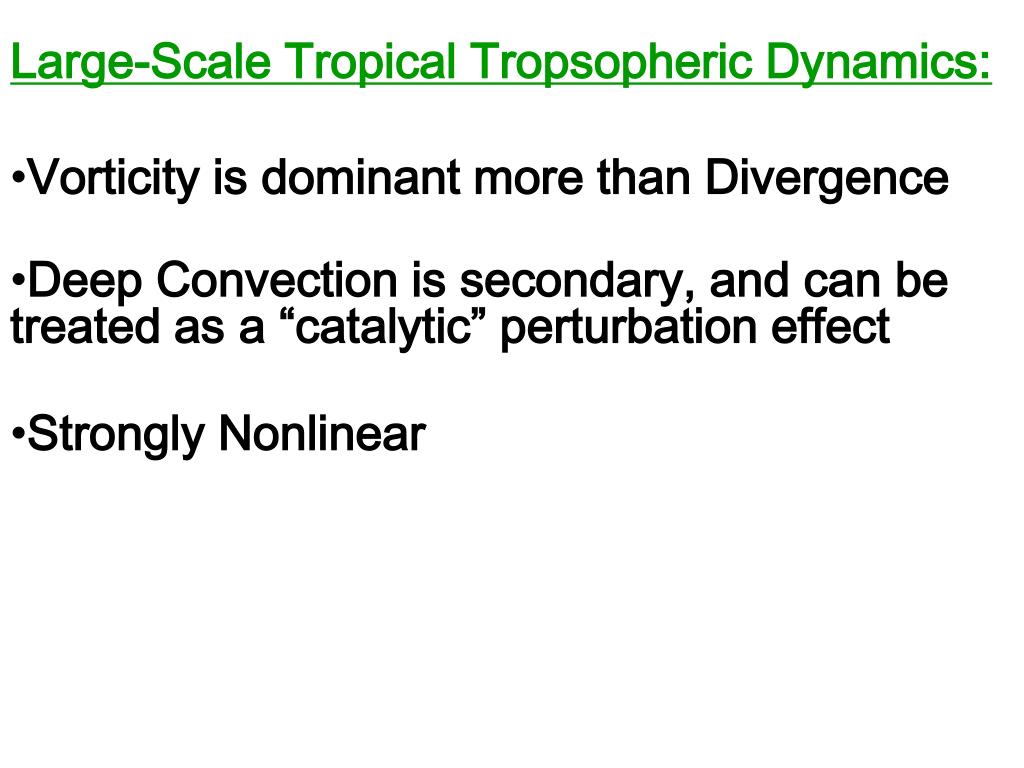 Large-Scale Tropical Tropsopheric Dynamics:

•Vorticity is dominant more than Divergence

•Deep Convection is secondary, and can be treated as a “catalytic” perturbation effect

•Strongly Nonlinear